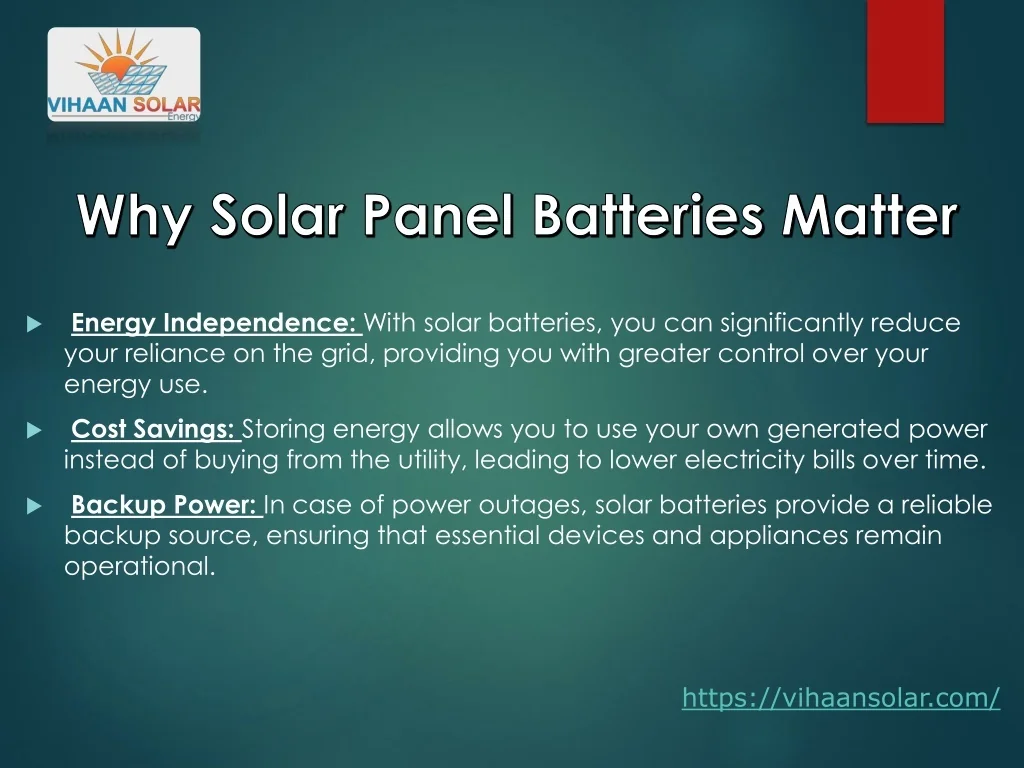 VIHAAN SOLAR
Energy

Why Solar Panel Batteries Matter

Energy Independence: With solar batteries, you can significantly reduce your reliance on the grid, providing you with greater control over your energy use.

Cost Savings: Storing energy allows you to use your own generated power instead of buying from the utility, leading to lower electricity bills over time.

Backup Power: In case of power outages, solar batteries provide a reliable backup source, ensuring that essential devices and appliances remain operational.

https://vihaansolar.com/